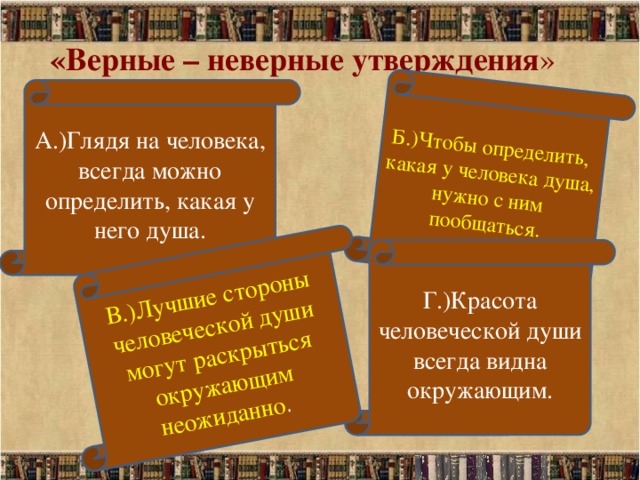 «Верные – неверные утверждения»

А.)Глядя на человека, всегда можно определить, какая у него душа.

Б.)Чтобы определить, какая у человека душа, нужно с ним пообщаться.

В.)Лучшие стороны человеческой души могут раскрыться окружающим неожиданно.

Г.)Красота человеческой души всегда видна окружающим.